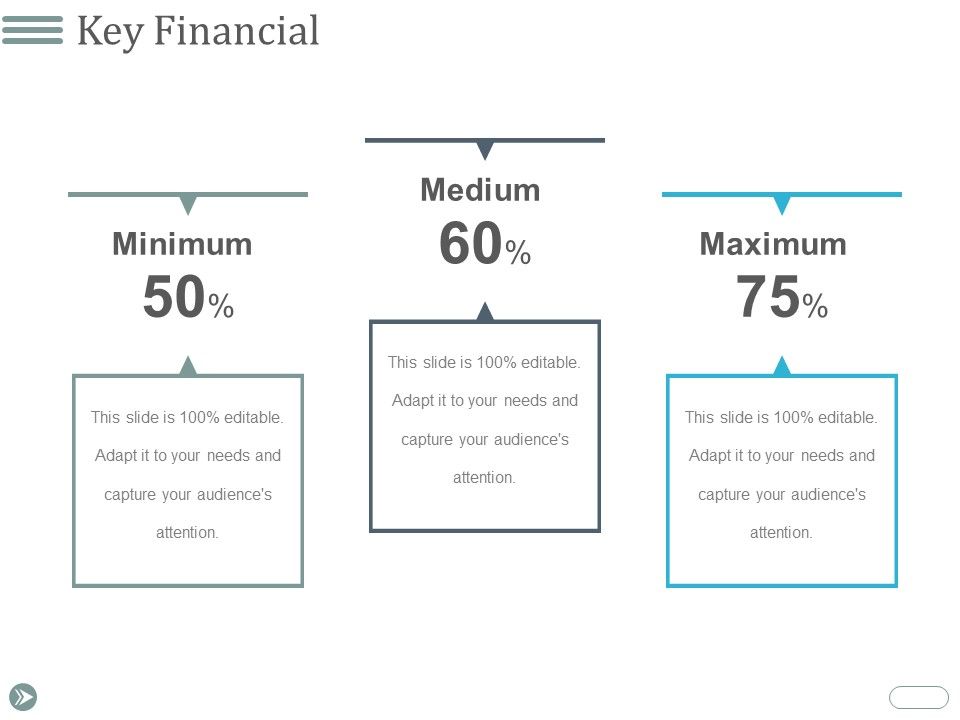 Key Financial

Minimum
50%

This slide is 100% editable. Adapt it to your needs and capture your audience's attention.

Medium
60%

This slide is 100% editable. Adapt it to your needs and capture your audience's attention.

Maximum
75%

This slide is 100% editable. Adapt it to your needs and capture your audience's attention.